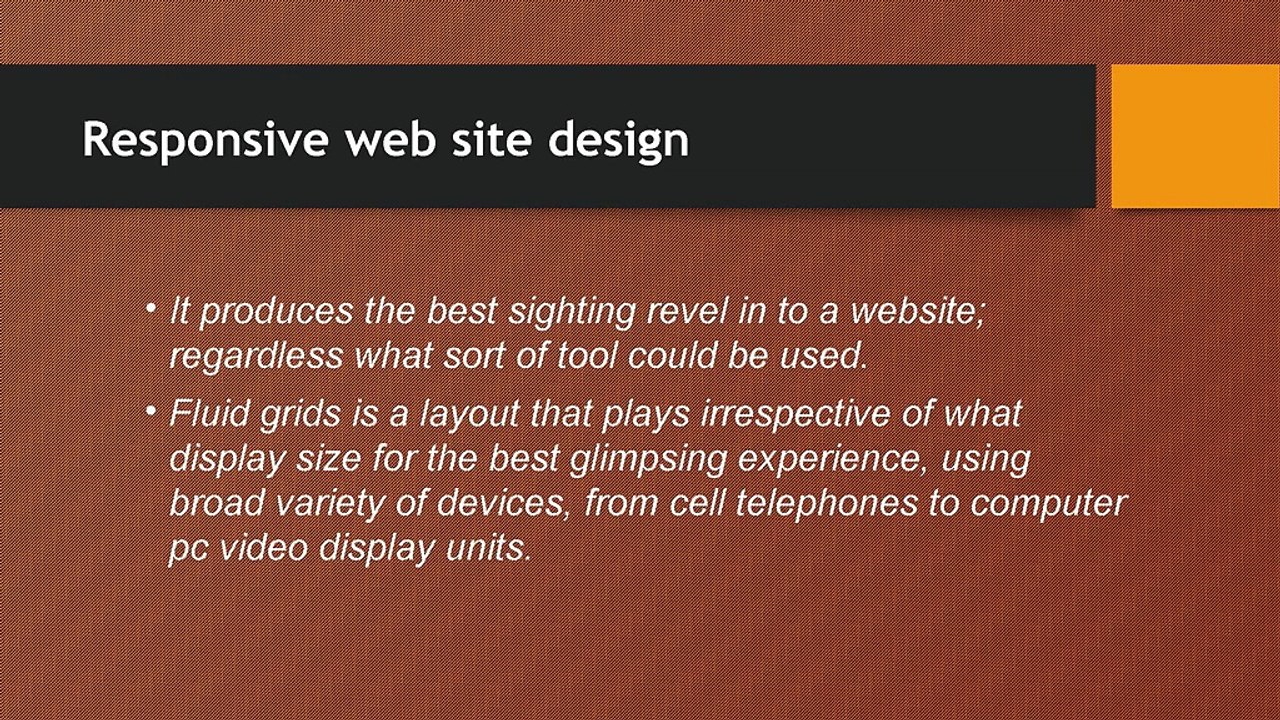 Responsive web site design

• It produces the best sighting revel in to a website; regardless what sort of tool could be used.

• Fluid grids is a layout that plays irrespective of what display size for the best glimpsing experience, using broad variety of devices, from cell telephones to computer pc video display units.